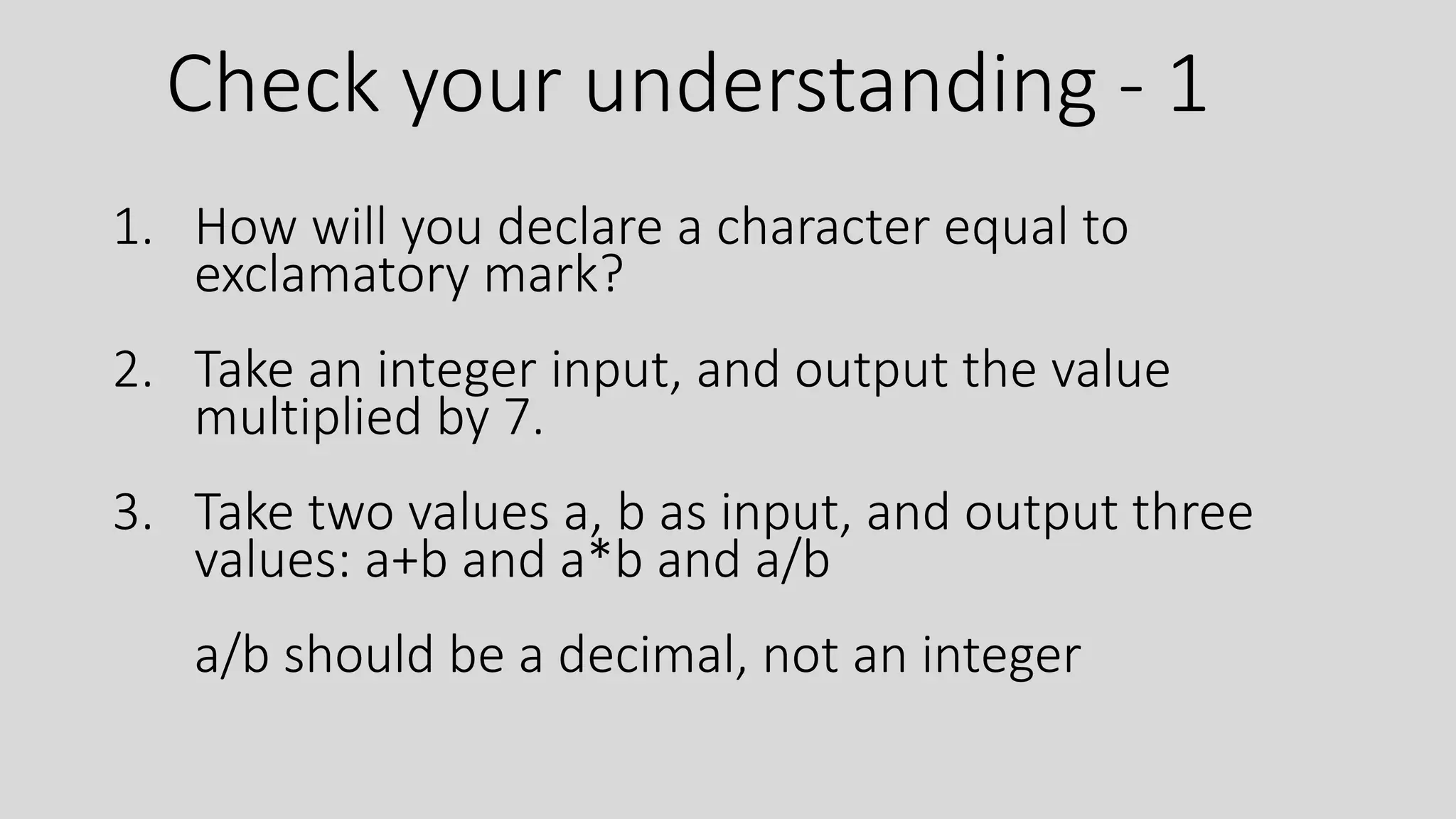 Check your understanding - 1

1. How will you declare a character equal to exclamatory mark?

2. Take an integer input, and output the value multiplied by 7.

3. Take two values a, b as input, and output three values: a+b and a*b and a/b

a/b should be a decimal, not an integer